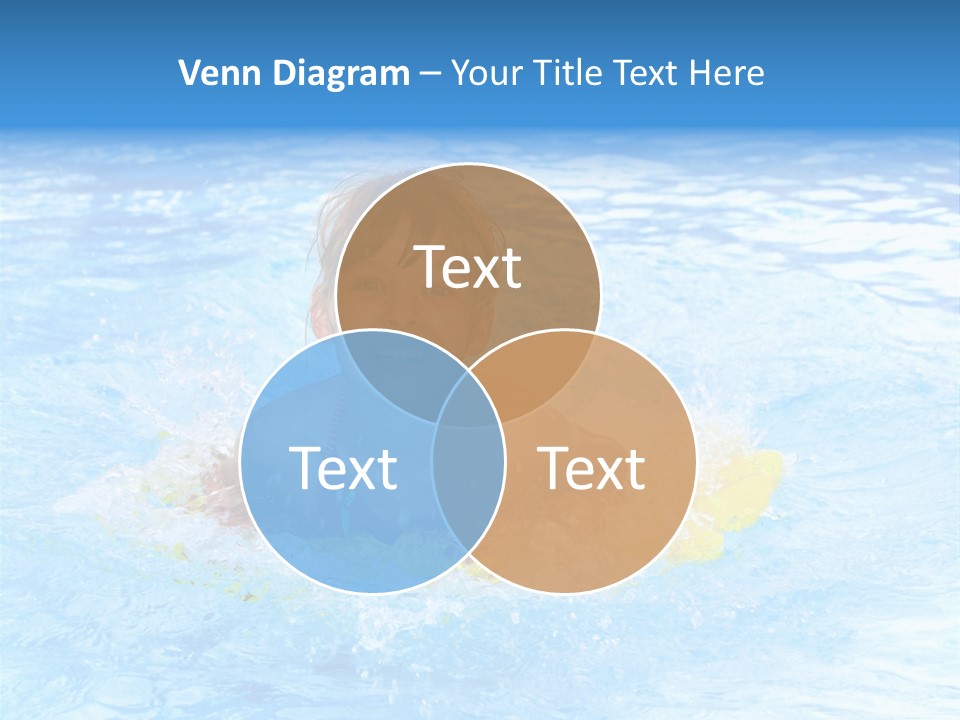 Venn Diagram – Your Title Text Here

Text

Text

Text